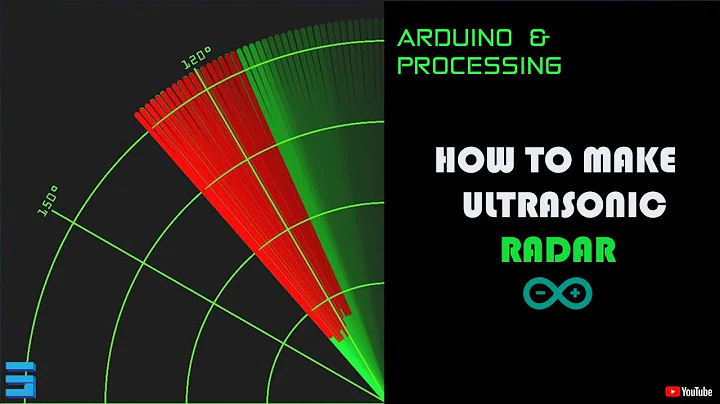 120°

150°

ARDUINO & PROCESSING

HOW TO MAKE ULTRASONIC RADAR

YouTube